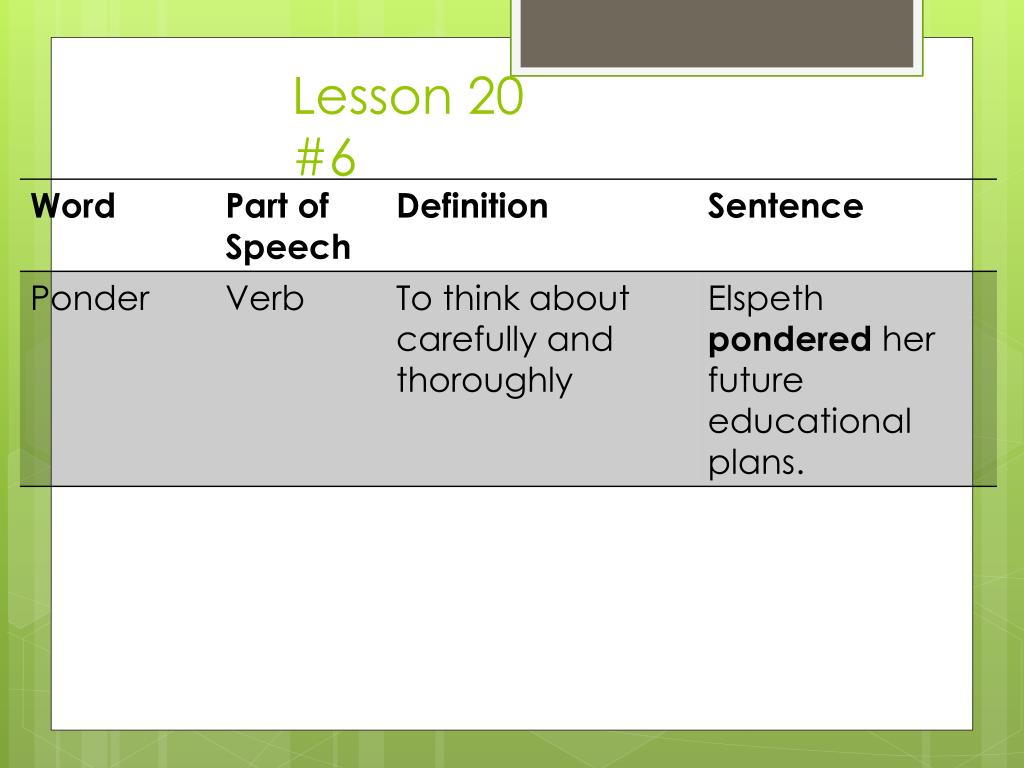 Lesson 20 #6

| Word | Part of Speech | Definition | Sentence |
|---|---|---|---|
| Ponder | Verb | To think about carefully and thoroughly | Elspeth **pondered** her future educational plans. |